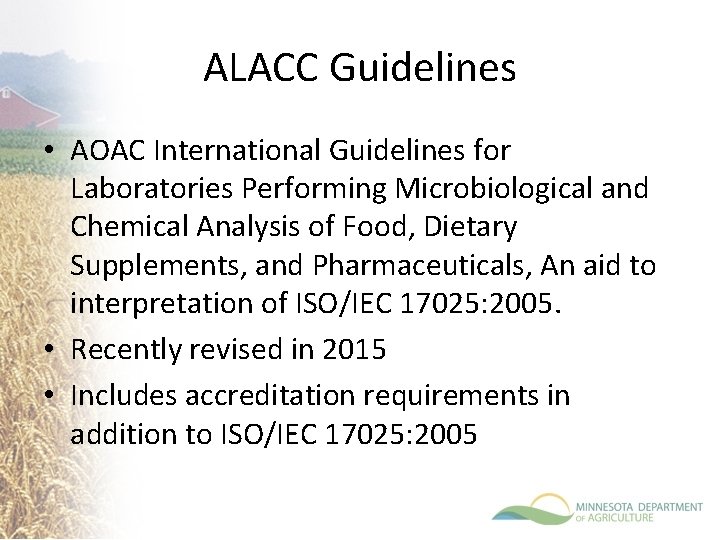 ALACC Guidelines

• AOAC International Guidelines for Laboratories Performing Microbiological and Chemical Analysis of Food, Dietary Supplements, and Pharmaceuticals, An aid to interpretation of ISO/IEC 17025:2005.
• Recently revised in 2015
• Includes accreditation requirements in addition to ISO/IEC 17025:2005

MINNESOTA DEPARTMENT OF AGRICULTURE